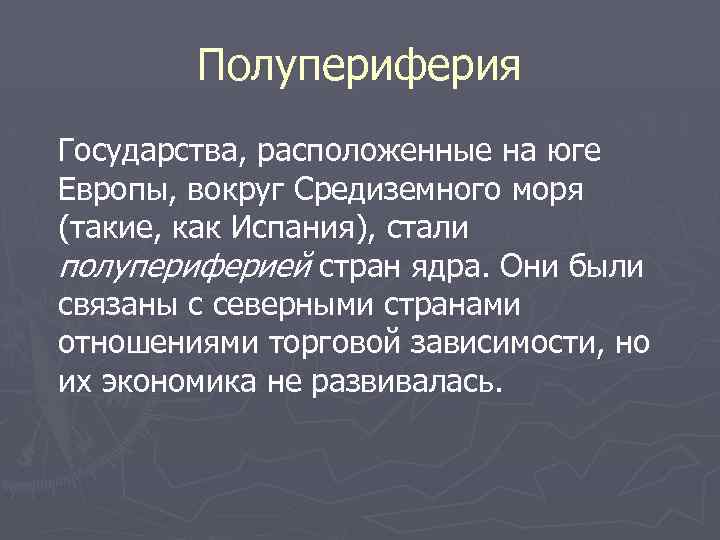 Полупериферия

Государства, расположенные на юге Европы, вокруг Средиземного моря (такие, как Испания), стали полупериферией стран ядра. Они были связаны с северными странами отношениями торговой зависимости, но их экономика не развивалась.